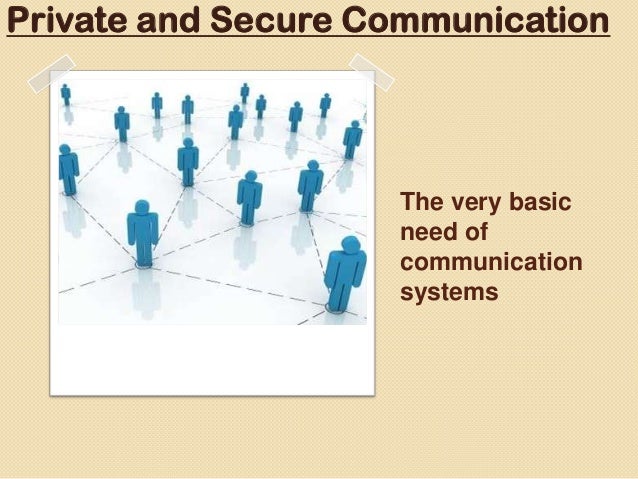 Private and Secure Communication

The very basic need of communication systems